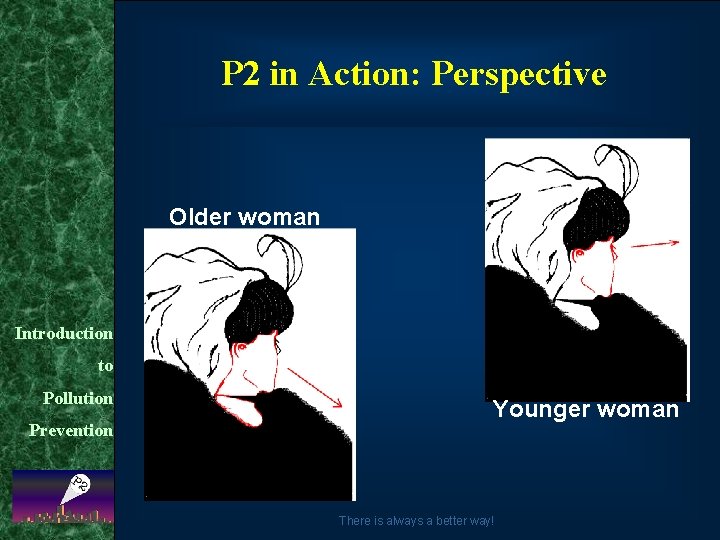 P2 in Action: Perspective

Older woman

Younger woman

Introduction to Pollution Prevention

P2

There is always a better way!